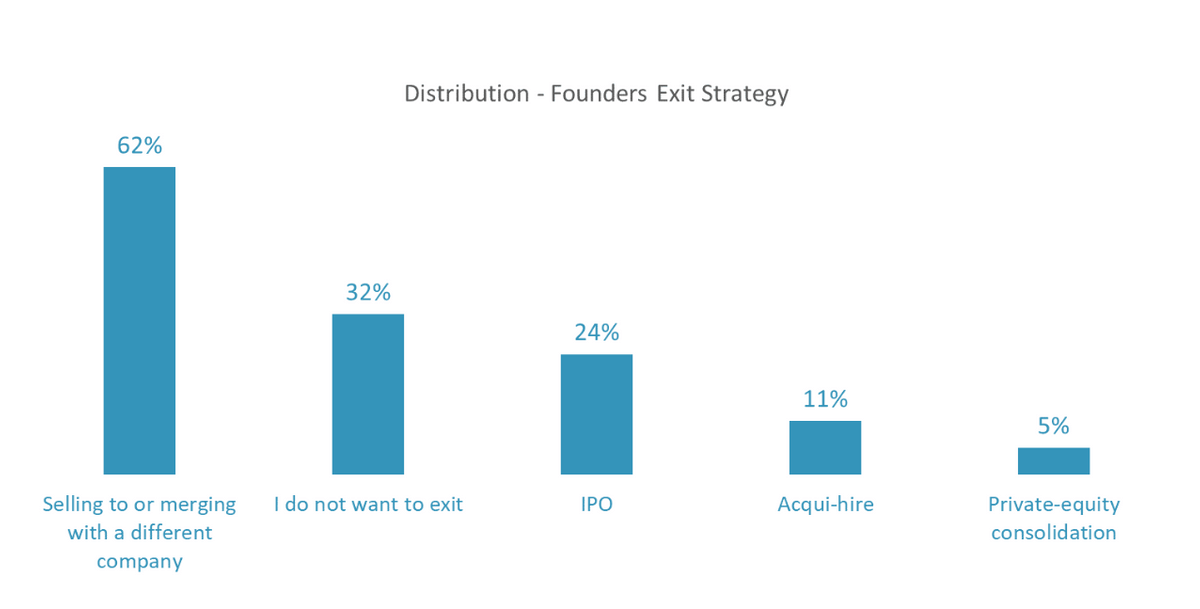 Distribution - Founders Exit Strategy

62%
32%
24%
11%
5%

Selling to or merging with a different company
I do not want to exit
IPO
Acqui-hire
Private-equity consolidation